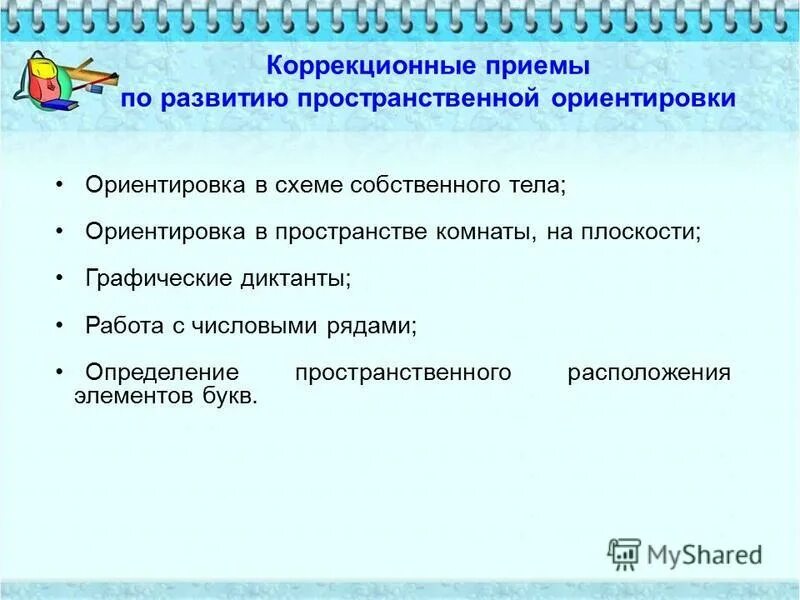 Коррекционные приемы
по развитию пространственной ориентировки

• Ориентировка в схеме собственного тела;

• Ориентировка в пространстве комнаты, на плоскости;

• Графические диктанты;

• Работа с числовыми рядами;

• Определение пространственного расположения элементов букв.

MyShared